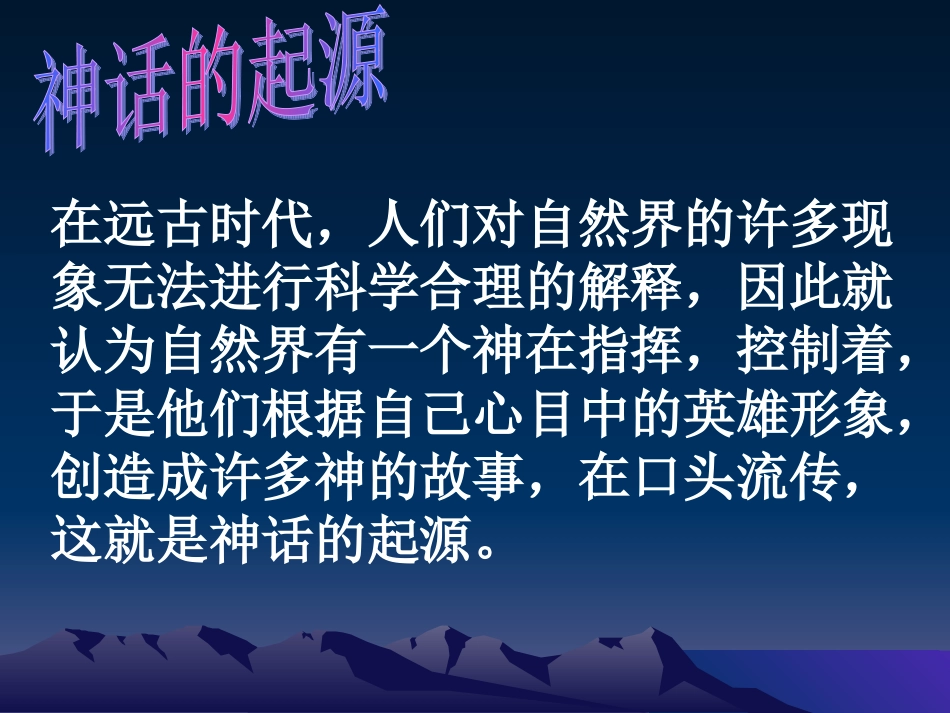 神话的起源

在远古时代，人们对自然界的许多现象无法进行科学合理的解释，因此就认为自然界有一个神在指挥，控制着，于是他们根据自己心目中的英雄形象，创造成许多神的故事，在口头流传，这就是神话的起源。